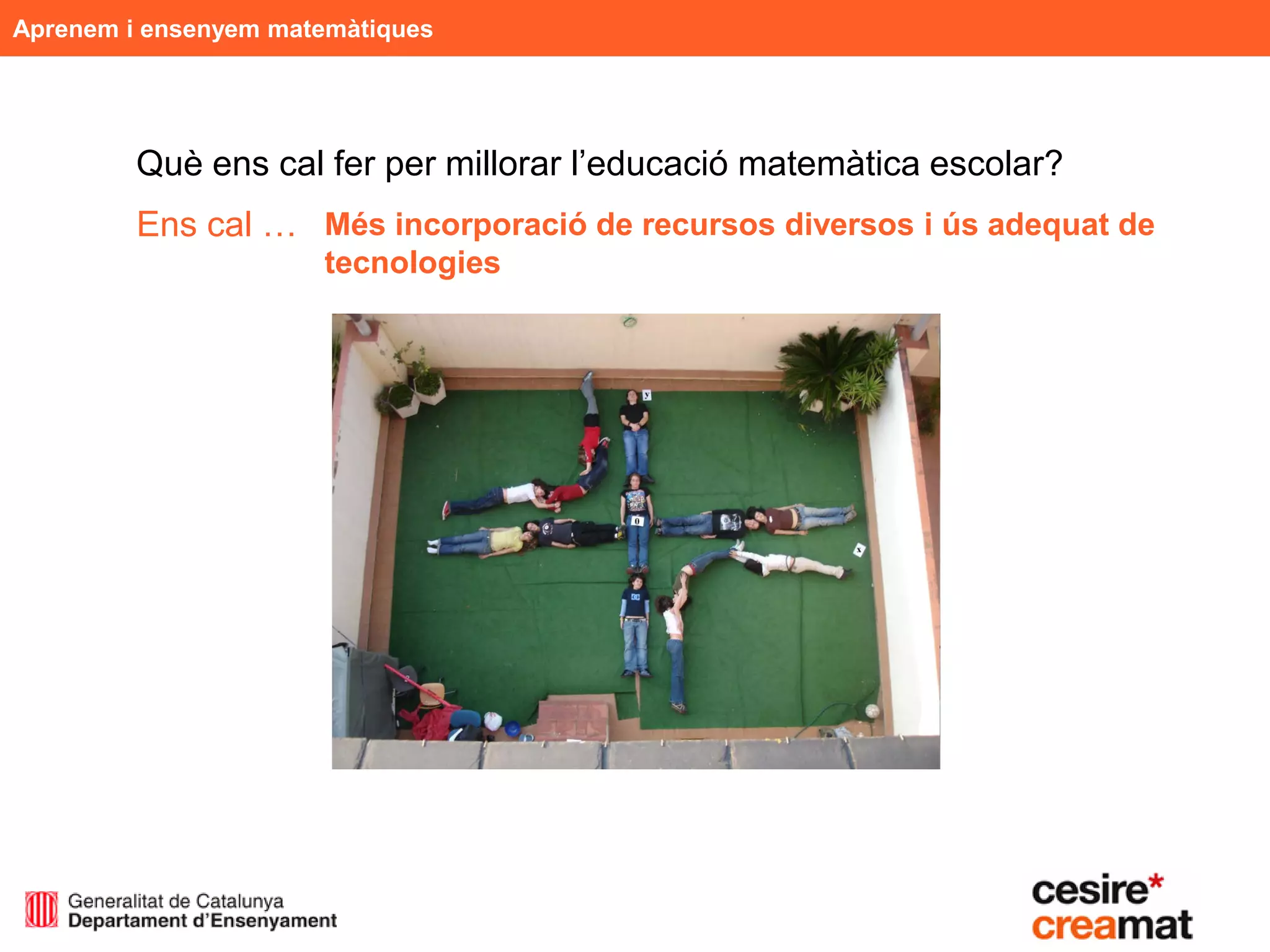 Aprenem i ensenyem matemàtiques

Què ens cal fer per millorar l'educació matemàtica escolar?

Ens cal … Més incorporació de recursos diversos i ús adequat de tecnologies

y

0

x

Generalitat de Catalunya
Departament d'Ensenyament

cesire*
creamat